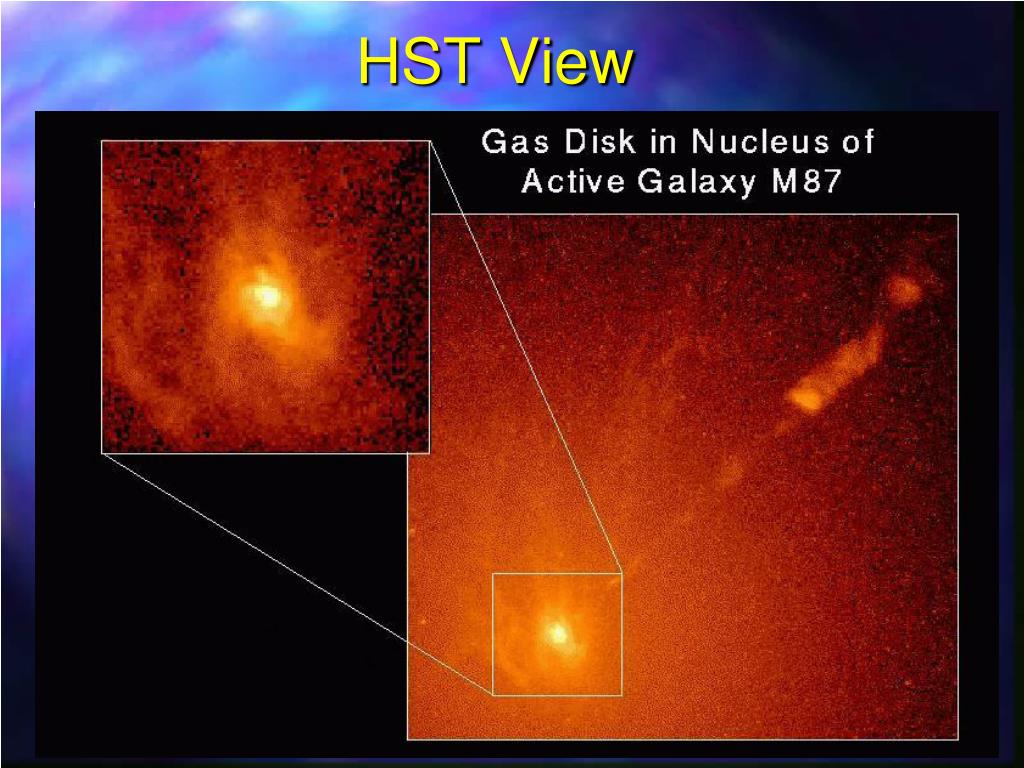 HST View

Gas Disk in Nucleus of Active Galaxy M87